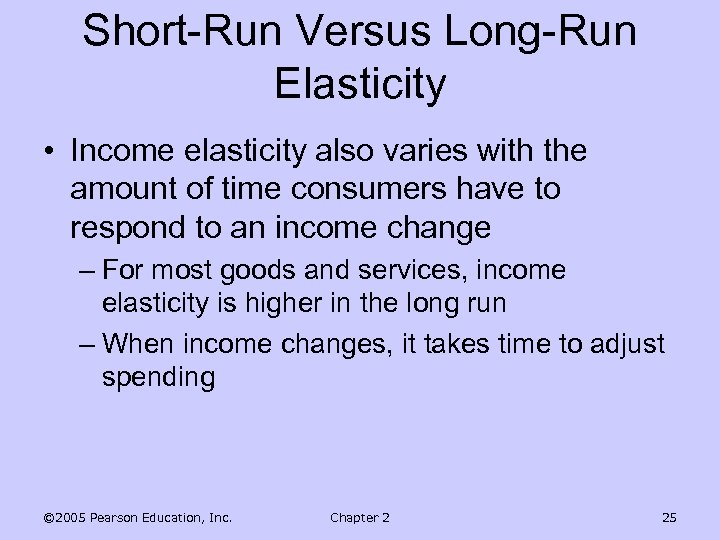 Short-Run Versus Long-Run Elasticity

• Income elasticity also varies with the amount of time consumers have to respond to an income change

– For most goods and services, income elasticity is higher in the long run

– When income changes, it takes time to adjust spending

©2005 Pearson Education, Inc.

Chapter 2

25